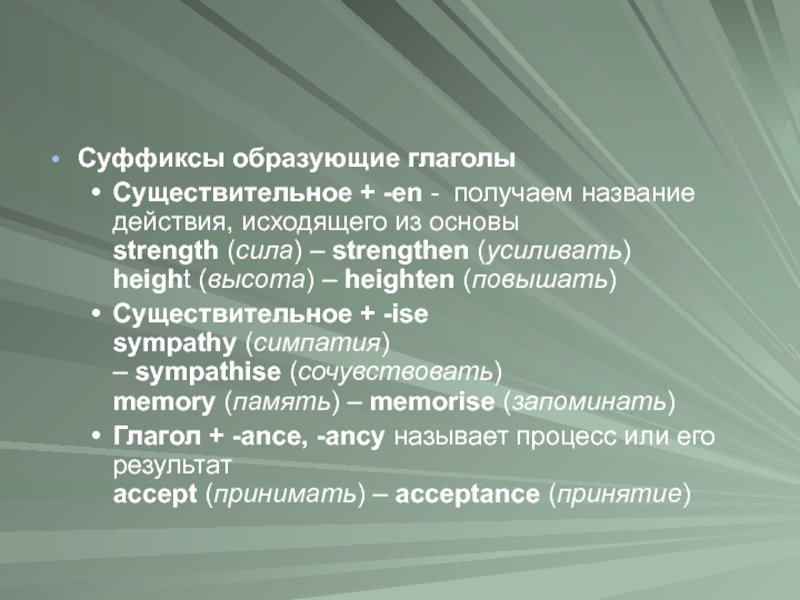 • Суффиксы образующие глаголы

• Существительное + -en - получаем название действия, исходящего из основы
strength (сила) – strengthen (усиливать)
height (высота) – heighten (повышать)

• Существительное + -ise
sympathy (симпатия)
– sympathise (сочувствовать)
memory (память) – memorise (запоминать)

• Глагол + -ance, -ancy называет процесс или его результат
accept (принимать) – acceptance (принятие)